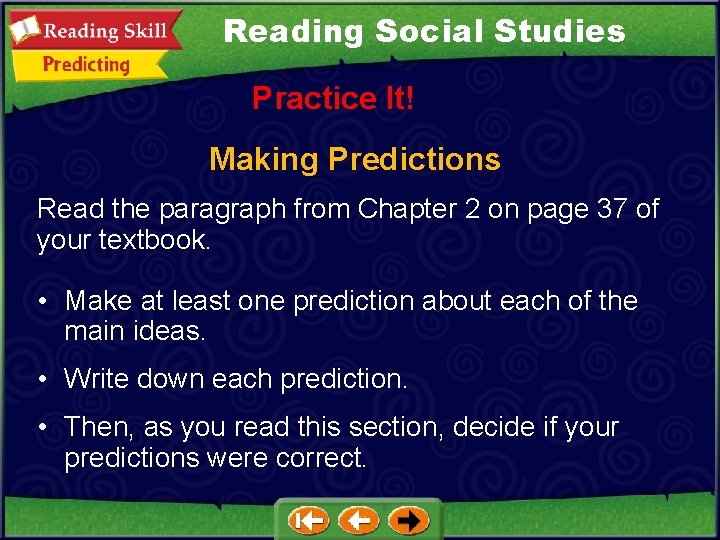 Reading Skill
Predicting

Reading Social Studies

Practice It!

Making Predictions

Read the paragraph from Chapter 2 on page 37 of your textbook.

• Make at least one prediction about each of the main ideas.

• Write down each prediction.

• Then, as you read this section, decide if your predictions were correct.